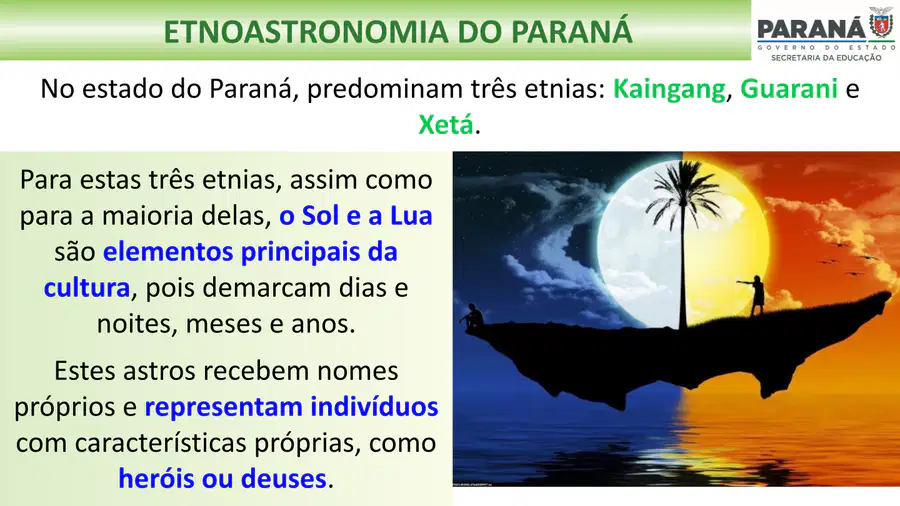 ETNOASTRONOMIA DO PARANÁ

PARANÁ
GOVERNO DO ESTADO
SECRETARIA DA EDUCAÇÃO

No estado do Paraná, predominam três etnias: Kaingang, Guarani e Xetá.

Para estas três etnias, assim como para a maioria delas, o Sol e a Lua são elementos principais da cultura, pois demarcam dias e noites, meses e anos.

Estes astros recebem nomes próprios e representam indivíduos com características próprias, como heróis ou deuses.